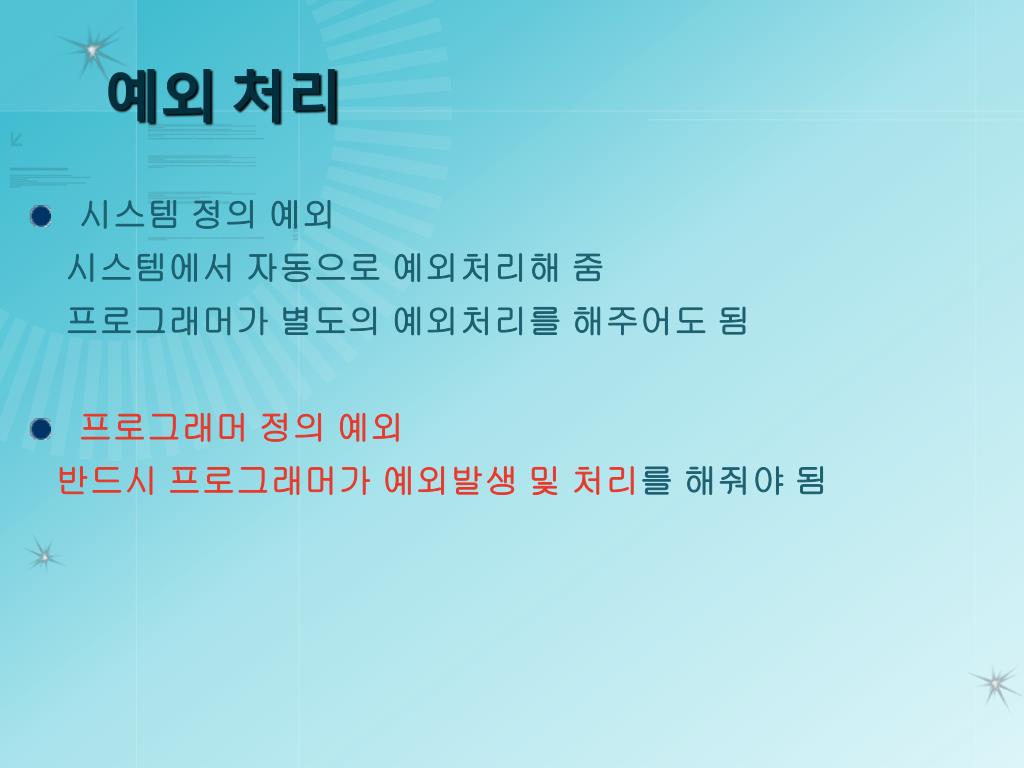 예외 처리

시스템 정의 예외
시스템에서 자동으로 예외처리해 줌
프로그래머가 별도의 예외처리를 해주어도 됨

프로그래머 정의 예외
반드시 프로그래머가 예외발생 및 처리를 해줘야 됨